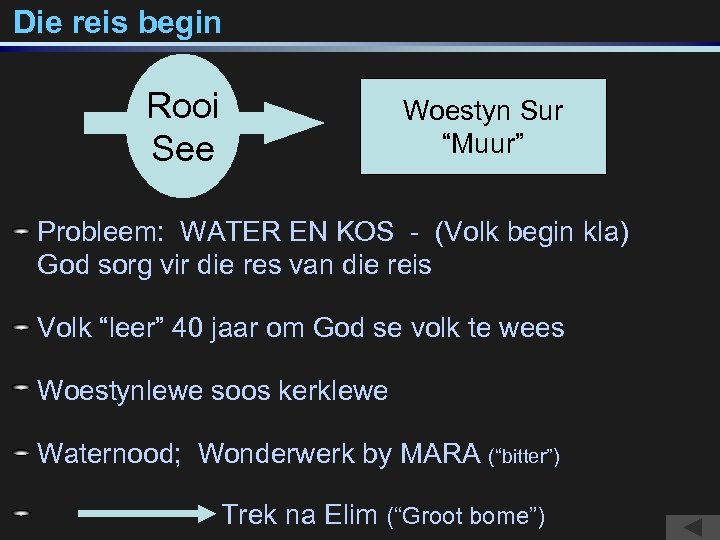 Die reis begin

Rooi See

Woestyn Sur "Muur"

Probleem: WATER EN KOS - (Volk begin kla) God sorg vir die res van die reis

Volk "leer" 40 jaar om God se volk te wees

Woestynlewe soos kerklewe

Waternood; Wonderwerk by MARA ("bitter")

Trek na Elim ("Groot bome")